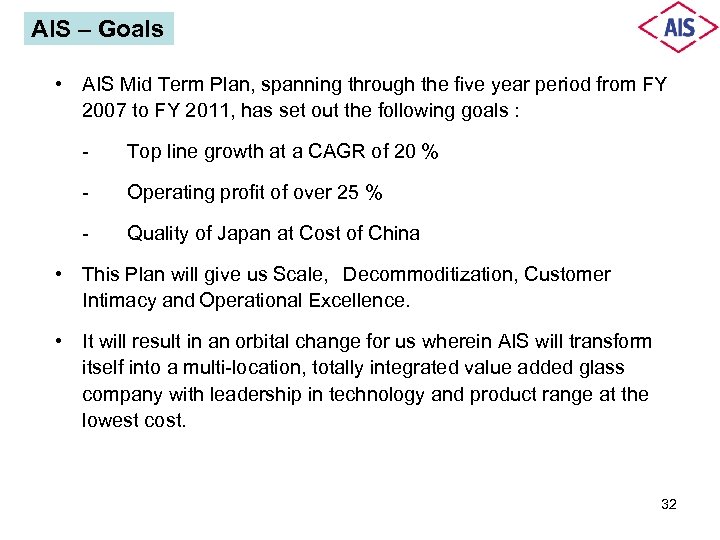 AIS – Goals

AIS

• AIS Mid Term Plan, spanning through the five year period from FY 2007 to FY 2011, has set out the following goals :

- Top line growth at a CAGR of 20 %

- Operating profit of over 25 %

- Quality of Japan at Cost of China

• This Plan will give us Scale, Decommoditization, Customer Intimacy and Operational Excellence.

• It will result in an orbital change for us wherein AIS will transform itself into a multi-location, totally integrated value added glass company with leadership in technology and product range at the lowest cost.

32